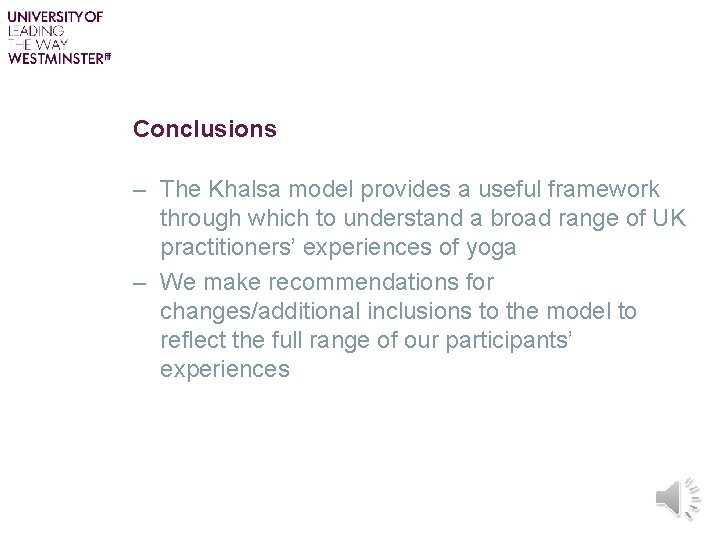 UNIVERSITY OF
LEADING
THE WAY
WESTMINSTER

Conclusions

– The Khalsa model provides a useful framework through which to understand a broad range of UK practitioners' experiences of yoga

– We make recommendations for changes/additional inclusions to the model to reflect the full range of our participants' experiences